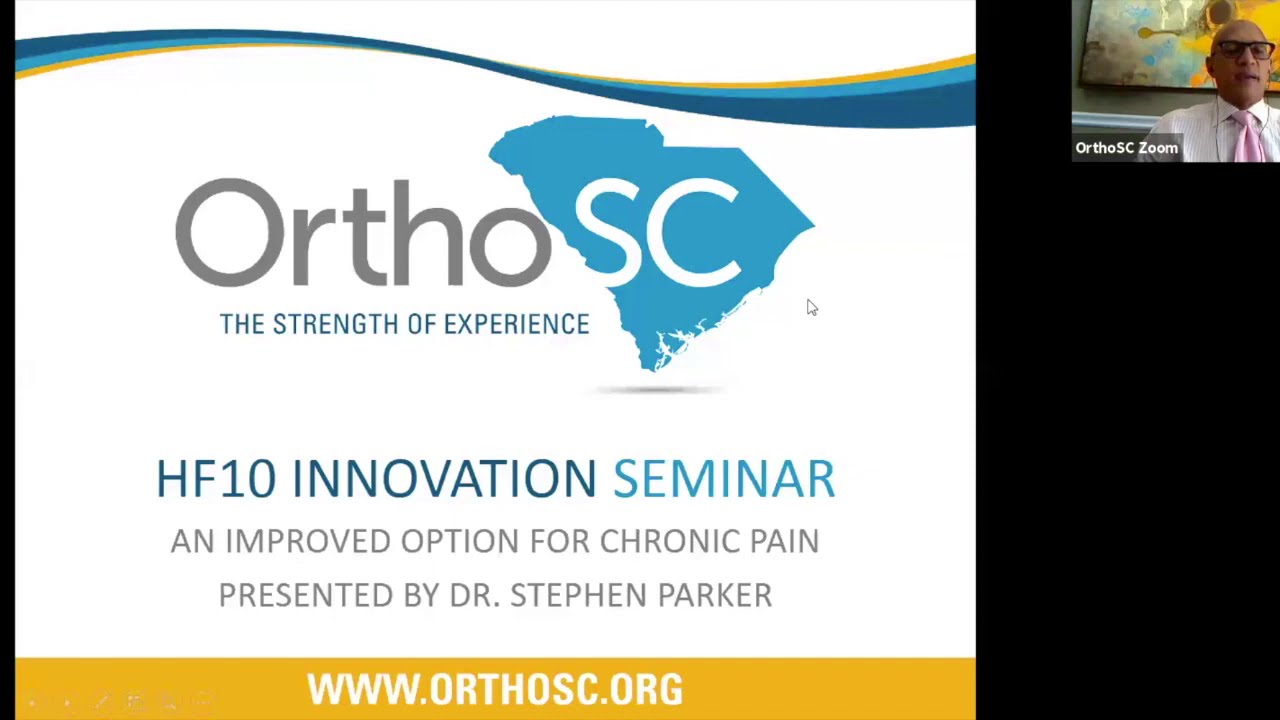 OrthoSC
THE STRENGTH OF EXPERIENCE

HF10 INNOVATION SEMINAR
AN IMPROVED OPTION FOR CHRONIC PAIN
PRESENTED BY DR. STEPHEN PARKER

WWW.ORTHOSC.ORG

OrthoSC Zoom